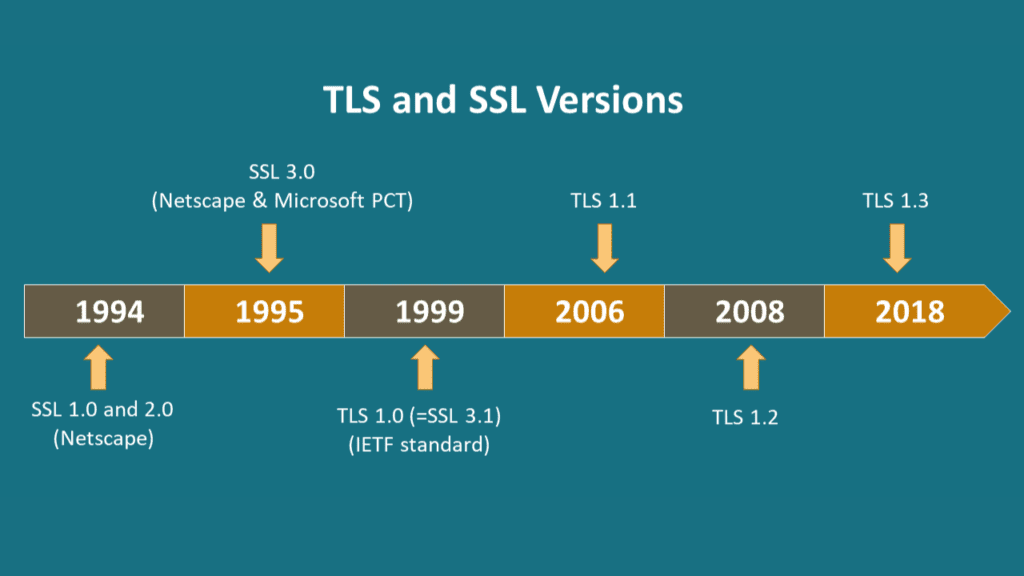 TLS and SSL Versions

SSL 3.0
(Netscape & Microsoft PCT)

TLS 1.1

TLS 1.3

1994

1995

1999

2006

2008

2018

SSL 1.0 and 2.0
(Netscape)

TLS 1.0 (=SSL 3.1)
(IETF standard)

TLS 1.2